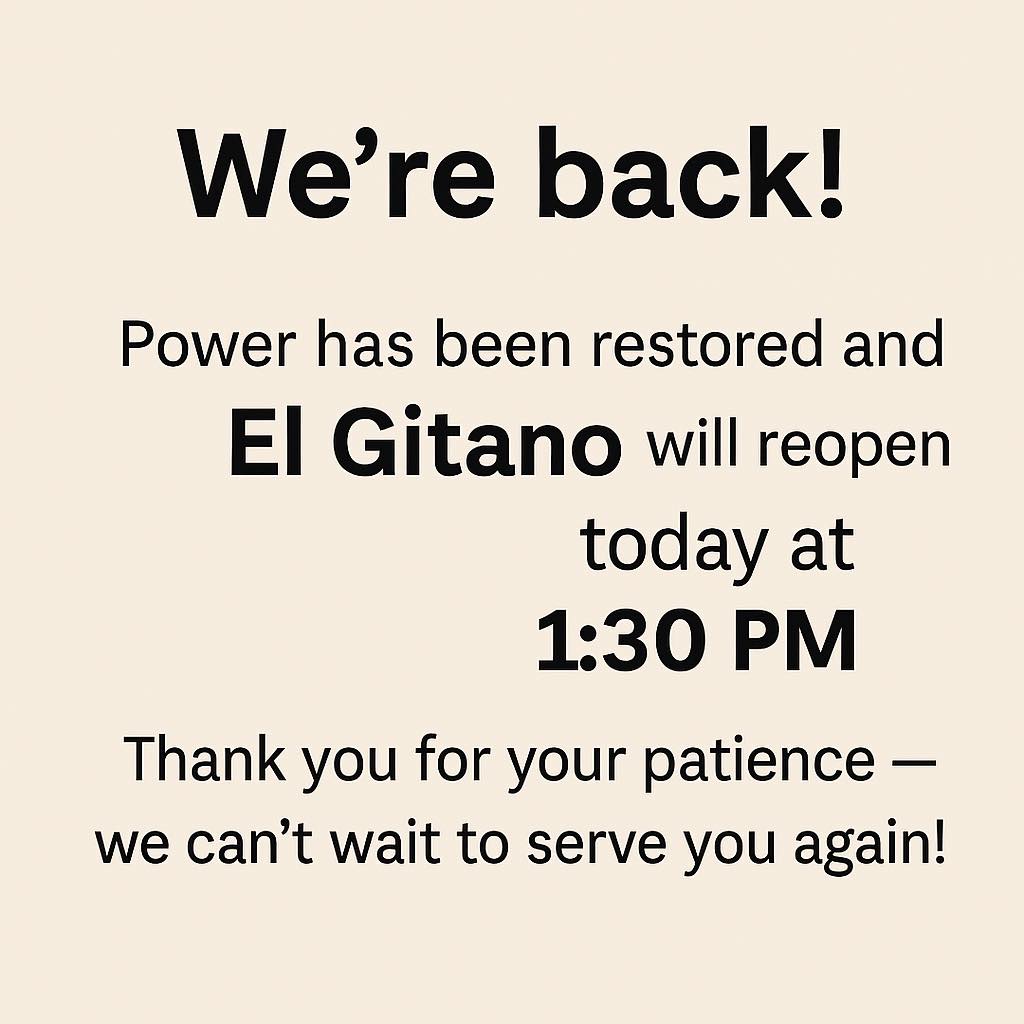 We’re back!

Power has been restored and El Gitano will reopen today at 1:30 PM

Thank you for your patience — we can’t wait to serve you again!